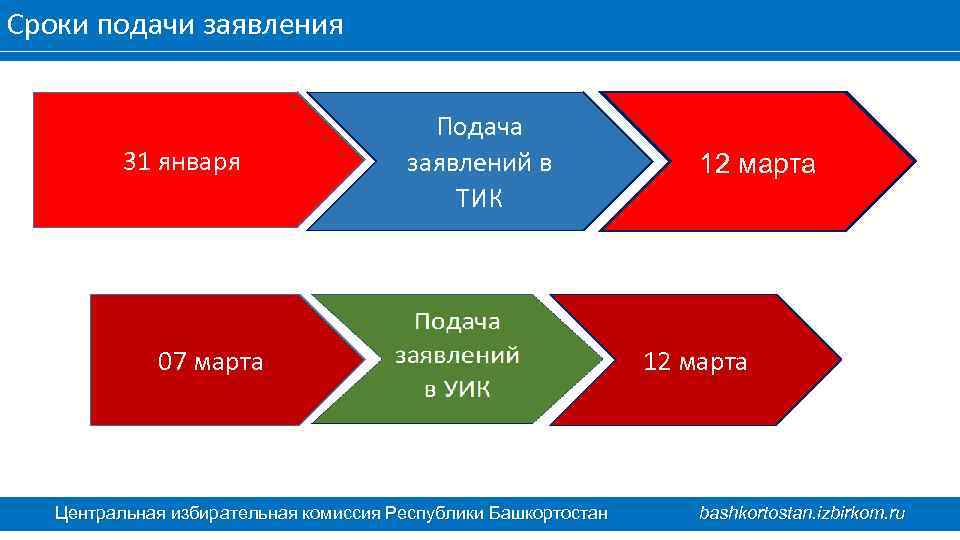 Сроки подачи заявления

31 января

Подача заявлений в ТИК

12 марта

07 марта

Подача заявлений в УИК

12 марта

Центральная избирательная комиссия Республики Башкортостан

bashkortostan.izbirkom.ru